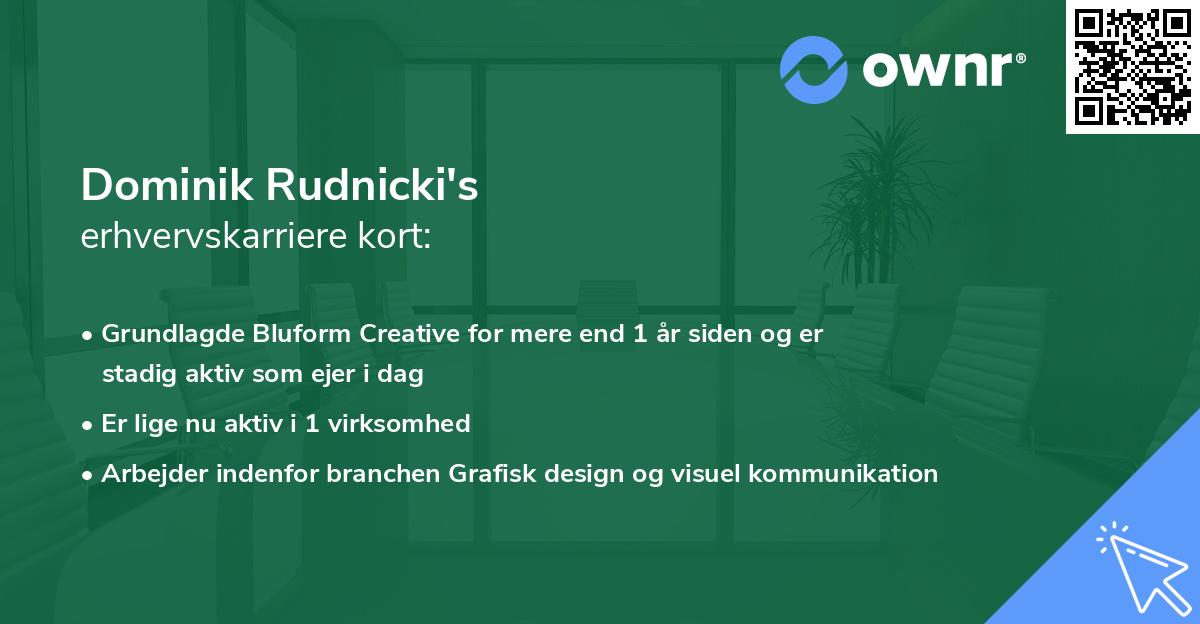 ownr®

Dominik Rudnicki's
erhvervskarriere kort:

• Grundlagde Bluform Creative for mere end 1 år siden og er stadig aktiv som ejer i dag
• Er lige nu aktiv i 1 virksomhed
• Arbejder indenfor branchen Grafisk design og visuel kommunikation